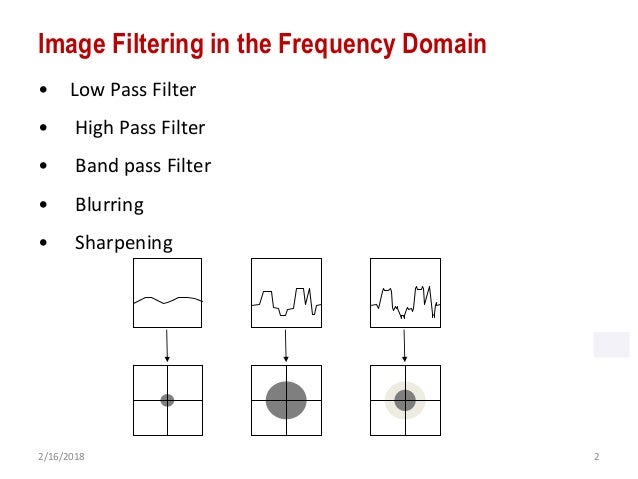 Image Filtering in the Frequency Domain

• Low Pass Filter
• High Pass Filter
• Band pass Filter
• Blurring
• Sharpening

2/16/2018

2